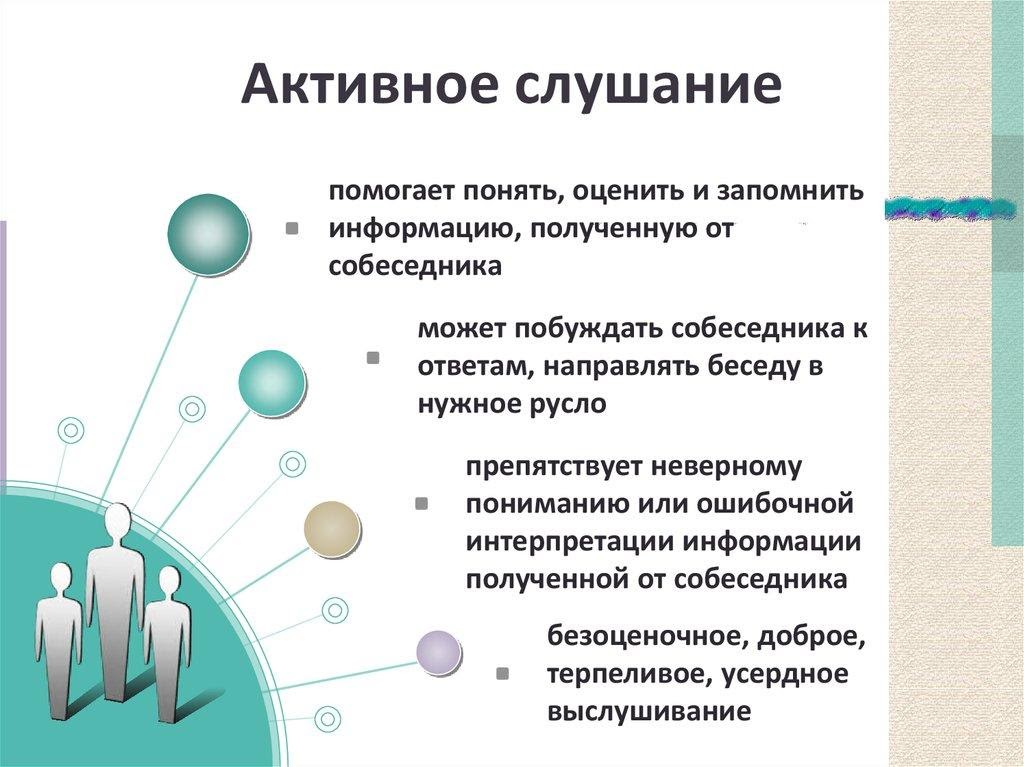 Активное слушание

помогает понять, оценить и запомнить информацию, полученную от собеседника

может побуждать собеседника к ответам, направлять беседу в нужное русло

препятствует неверному пониманию или ошибочной интерпретации информации полученной от собеседника

безоценочное, доброе, терпеливое, усердное выслушивание